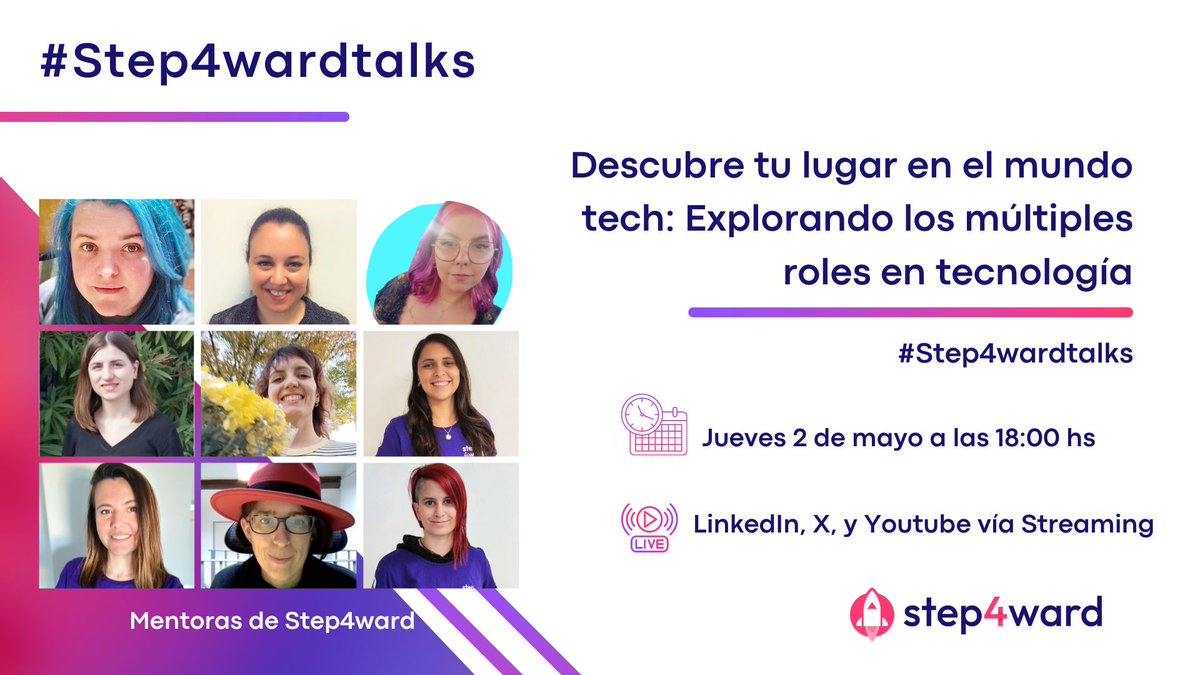 #Step4wardtalks

Descubre tu lugar en el mundo tech: Explorando los múltiples roles en tecnología

#Step4wardtalks

Jueves 2 de mayo a las 18:00 hs

LIVE

LinkedIn, X, y Youtube vía Streaming

Mentoras de Step4ward

step4ward